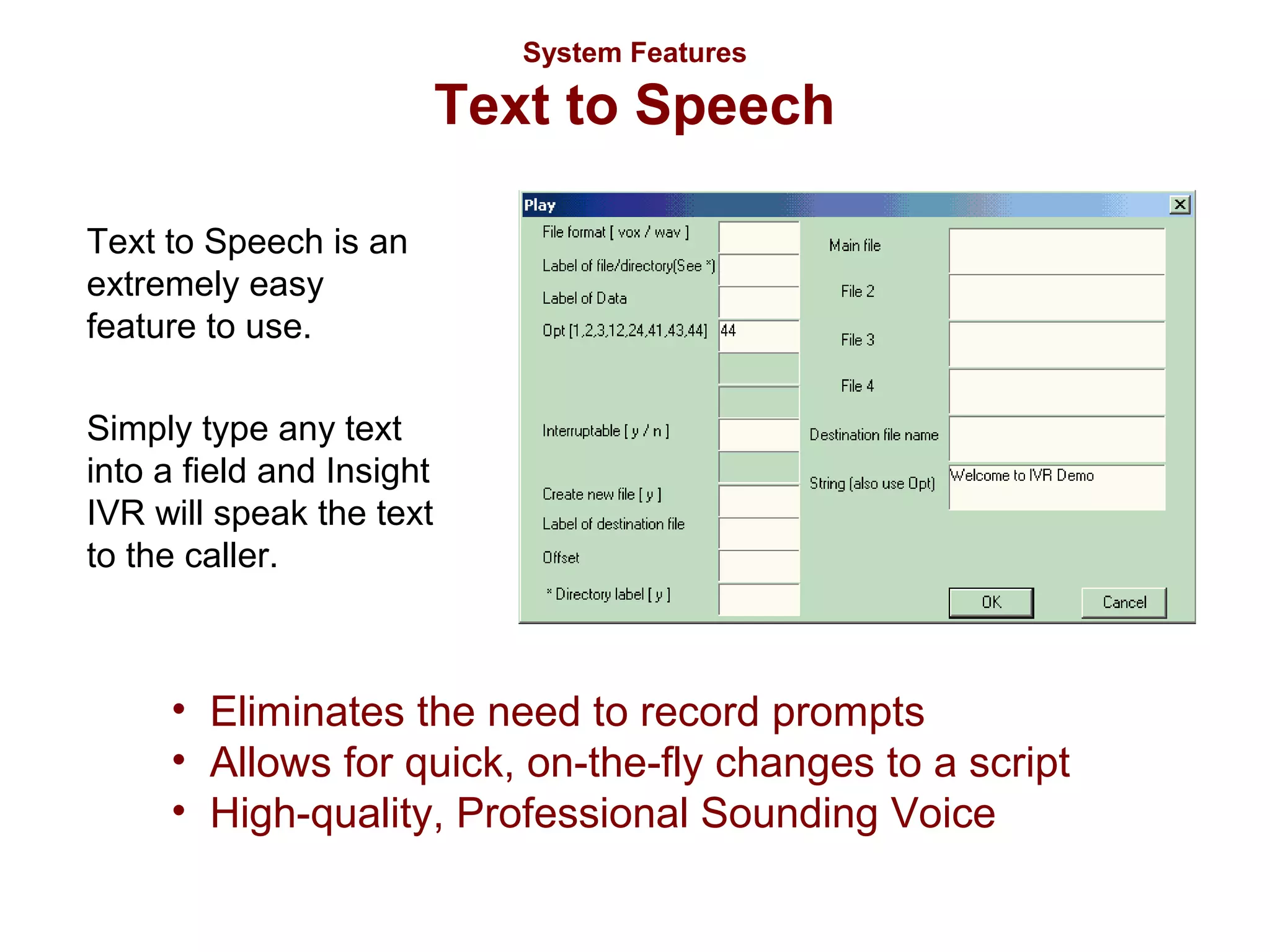 System Features
Text to Speech

Text to Speech is an extremely easy feature to use.

Simply type any text into a field and Insight IVR will speak the text to the caller.

Play

File format [ vox / wav ]
Label of file/directory(See *)
Label of Data
Opt [1,2,3,12,24,41,43,44] 44
Interruptable [ y / n ]
Create new file [ y ]
Label of destination file
Offset
* Directory label [ y ]

Main file
File 2
File 3
File 4
Destination file name
String (also use Opt) Welcome to IVR Demo

OK
Cancel

• Eliminates the need to record prompts
• Allows for quick, on-the-fly changes to a script
• High-quality, Professional Sounding Voice